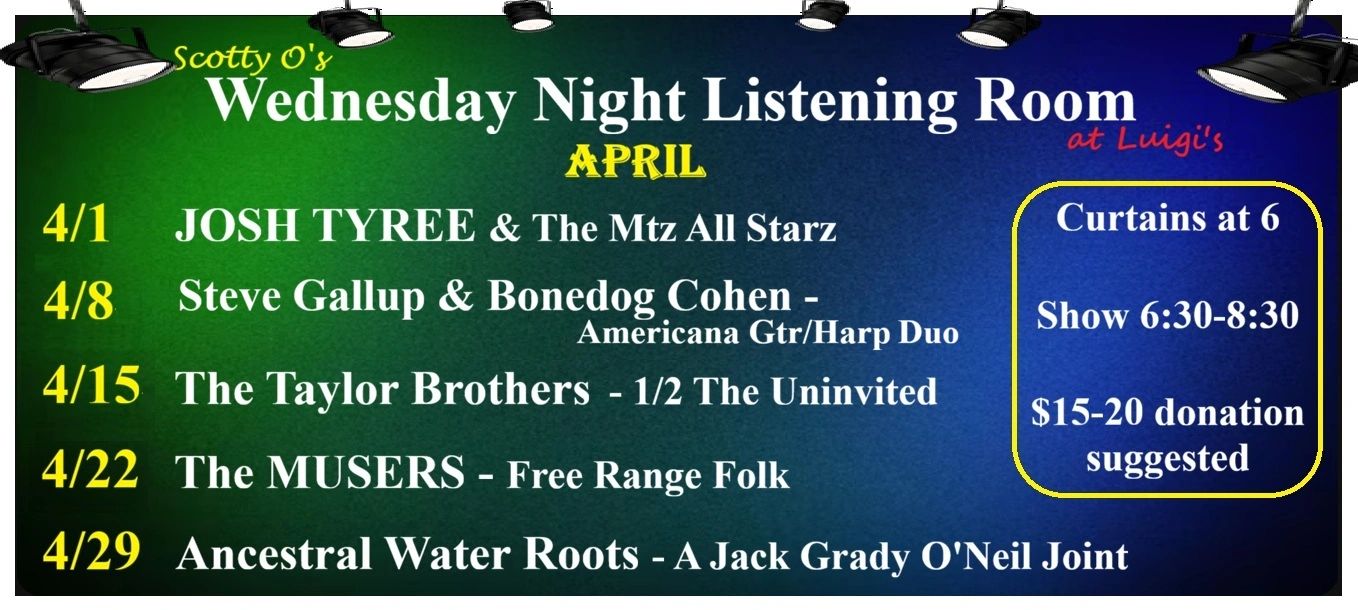 Scotty O's
Wednesday Night Listening Room
at Luigi's
APRIL

4/1 JOSH TYREE & The Mtz All Starz

4/8 Steve Gallup & Bonedog Cohen - Americana Gtr/Harp Duo

4/15 The Taylor Brothers - 1/2 The Uninvited

4/22 The MUSERS - Free Range Folk

4/29 Ancestral Water Roots - A Jack Grady O'Neil Joint

Curtains at 6

Show 6:30-8:30

$15-20 donation suggested